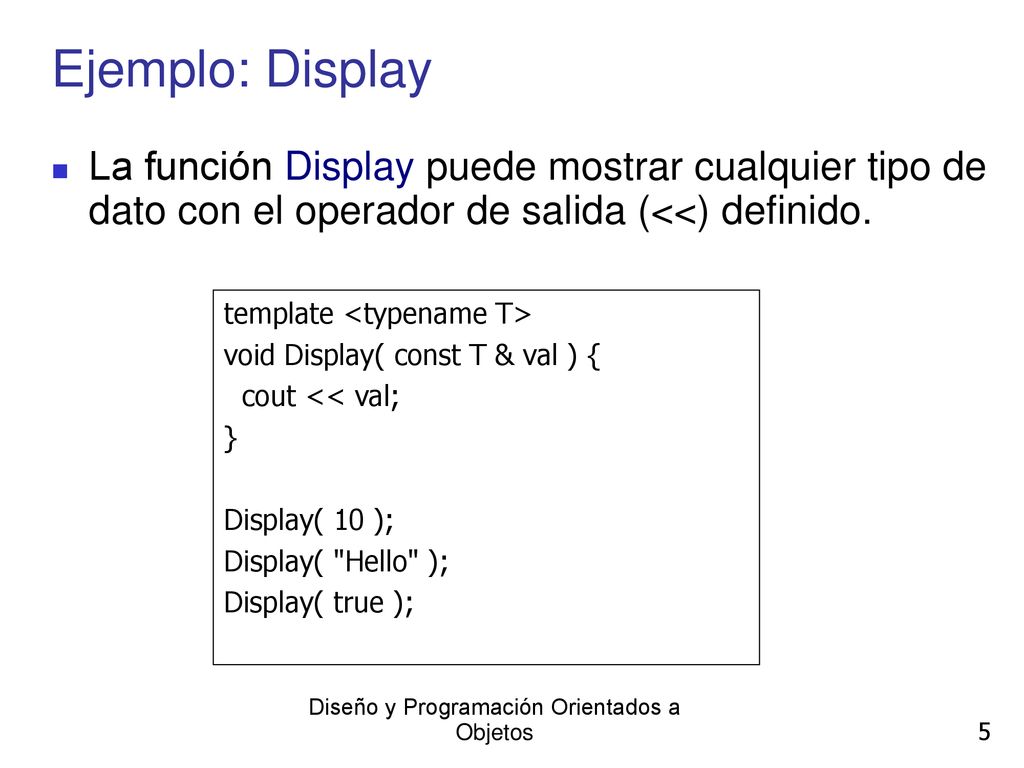 Ejemplo: Display

La función Display puede mostrar cualquier tipo de dato con el operador de salida (<<) definido.

template <typename T>
void Display( const T & val ) {
  cout << val;
}

Display( 10 );
Display( "Hello" );
Display( true );

Diseño y Programación Orientados a Objetos

5